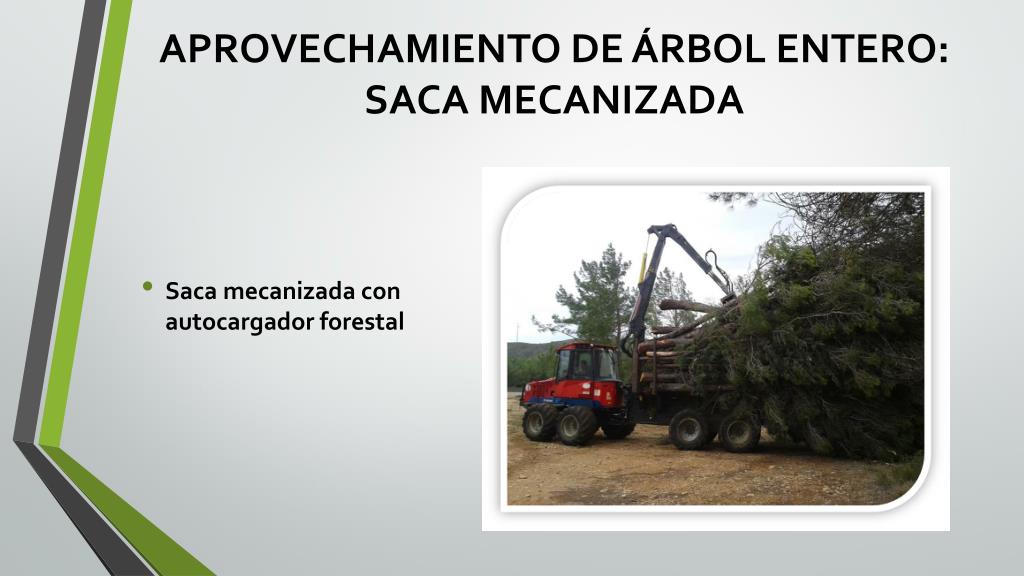 APROVECHAMIENTO DE ÁRBOL ENTERO: SACA MECANIZADA

• Saca mecanizada con autocargador forestal